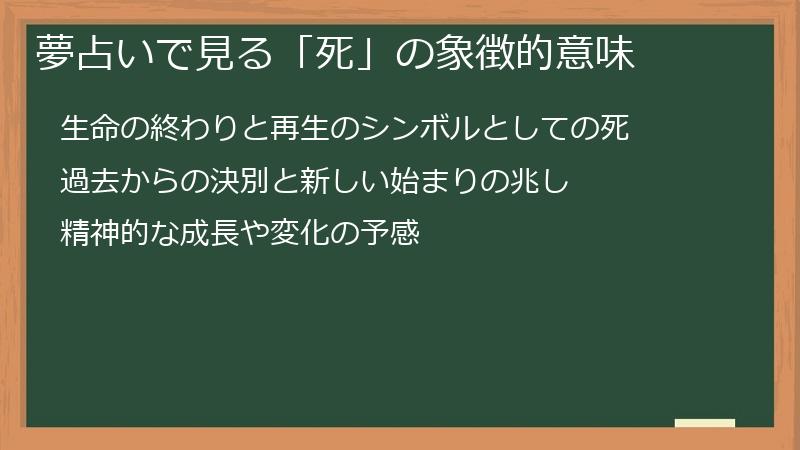 夢占いで見る「死」の象徴的意味

生命の終わりと再生のシンボルとしての死

過去からの決別と新しい始まりの兆し

精神的な成長や変化の予感